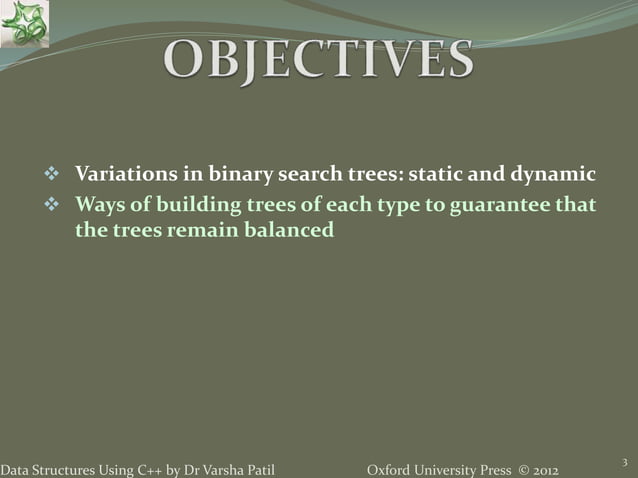 OBJECTIVES

❖ Variations in binary search trees: static and dynamic
❖ Ways of building trees of each type to guarantee that the trees remain balanced

Data Structures Using C++ by Dr Varsha Patil Oxford University Press © 2012 3